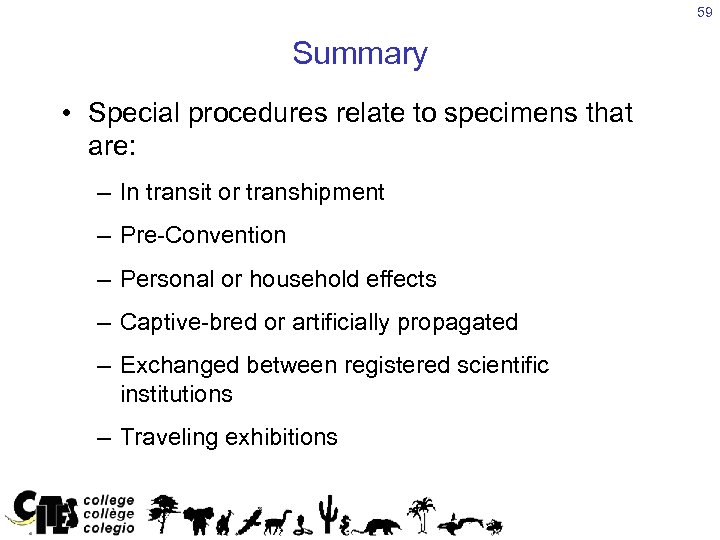 59

Summary

• Special procedures relate to specimens that are:

– In transit or transhipment

– Pre-Convention

– Personal or household effects

– Captive-bred or artificially propagated

– Exchanged between registered scientific institutions

– Traveling exhibitions

CITES college collège colegio